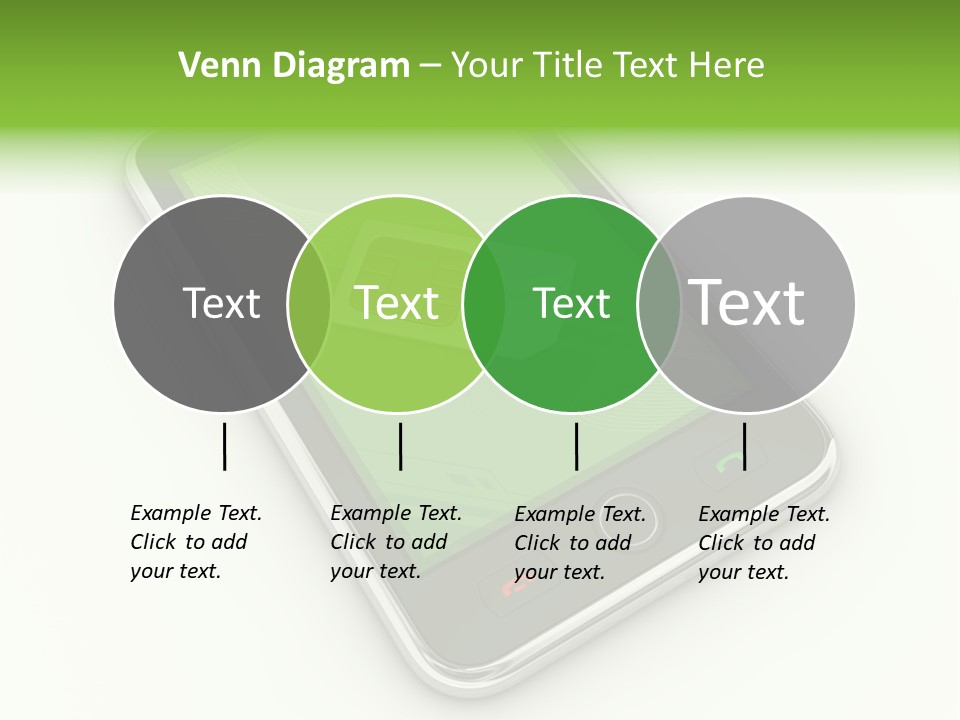 Venn Diagram – Your Title Text Here

Text

Text

Text

Text

Example Text. Click to add your text.

Example Text. Click to add your text.

Example Text. Click to add your text.

Example Text. Click to add your text.